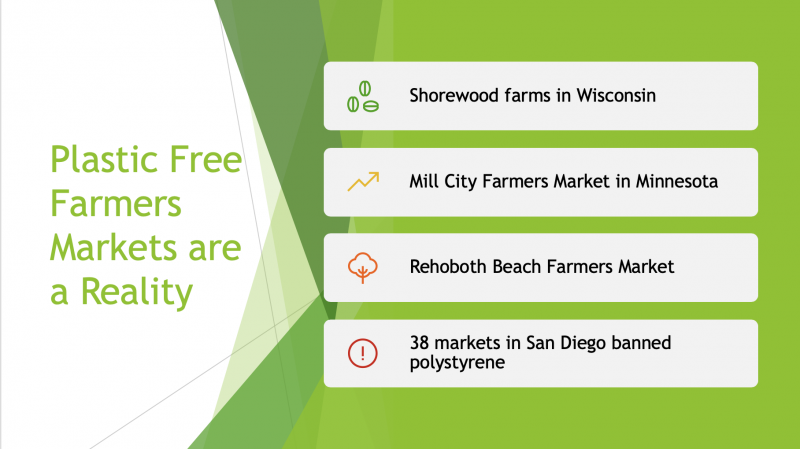 Plastic Free Farmers Markets are a Reality

Shorewood farms in Wisconsin

Mill City Farmers Market in Minnesota

Rehoboth Beach Farmers Market

38 markets in San Diego banned polystyrene